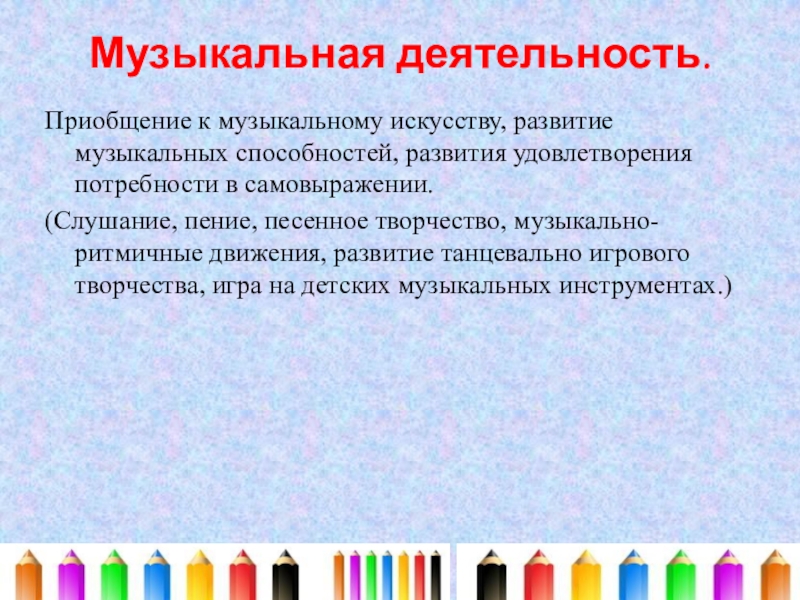 Музыкальная деятельность.

Приобщение к музыкальному искусству, развитие музыкальных способностей, развития удовлетворения потребности в самовыражении.

(Слушание, пение, песенное творчество, музыкально-ритмичные движения, развитие танцевально игрового творчества, игра на детских музыкальных инструментах.)